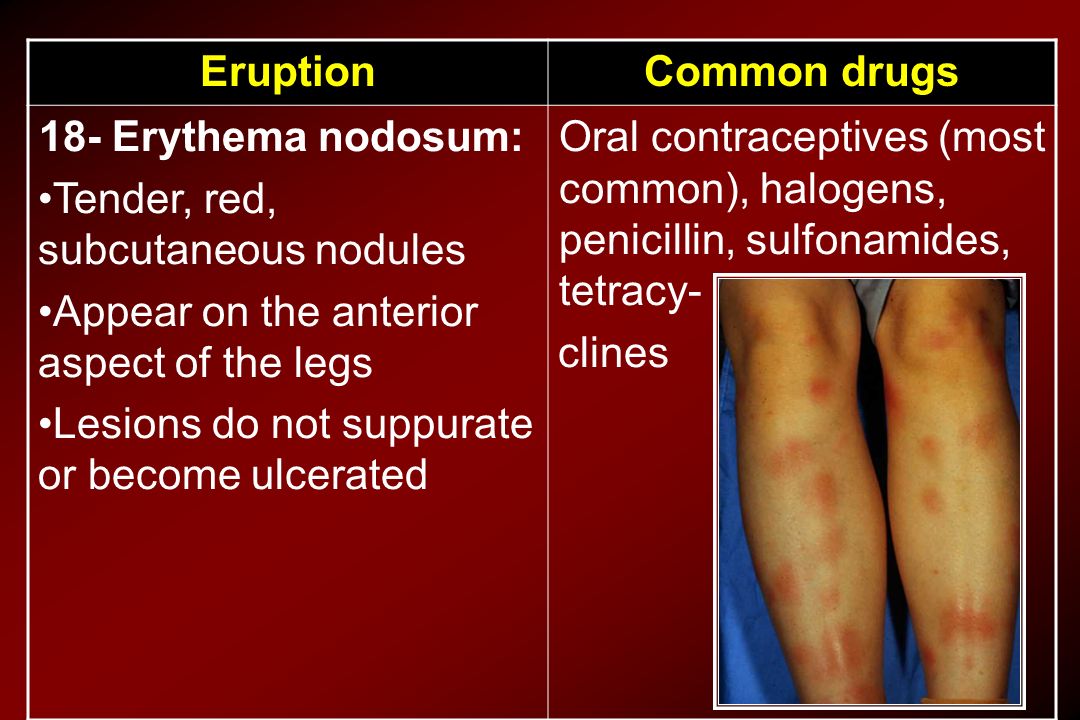 | Eruption | Common drugs |
|---|---|
| **18- Erythema nodosum:** •Tender, red, subcutaneous nodules •Appear on the anterior aspect of the legs •Lesions do not suppurate or become ulcerated | Oral contraceptives (most common), halogens, penicillin, sulfonamides, tetracy- clines |